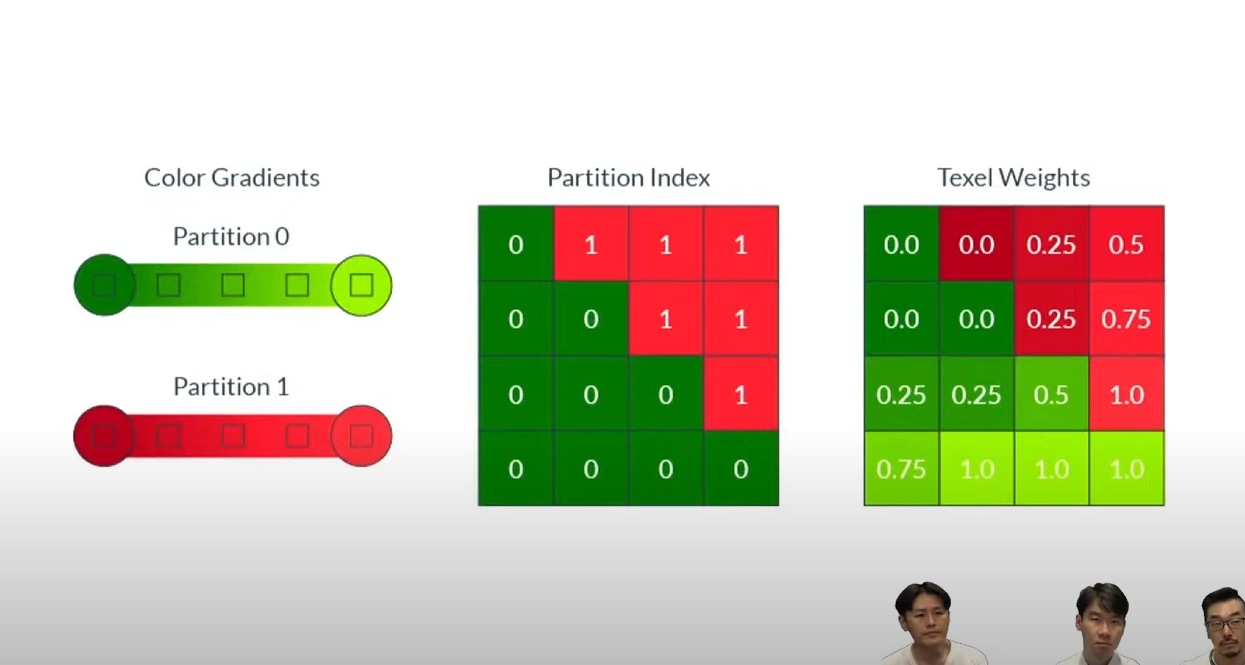 Color Gradients

Partition 0

Partition 1

Partition Index

| 0 | 1 | 1 | 1 |
|---|---|---|---|
| 0 | 0 | 1 | 1 |
| 0 | 0 | 0 | 1 |
| 0 | 0 | 0 | 0 |

Texel Weights

| 0.0 | 0.0 | 0.25 | 0.5 |
|---|---|---|---|
| 0.0 | 0.0 | 0.25 | 0.75 |
| 0.25 | 0.25 | 0.5 | 1.0 |
| 0.75 | 1.0 | 1.0 | 1.0 |